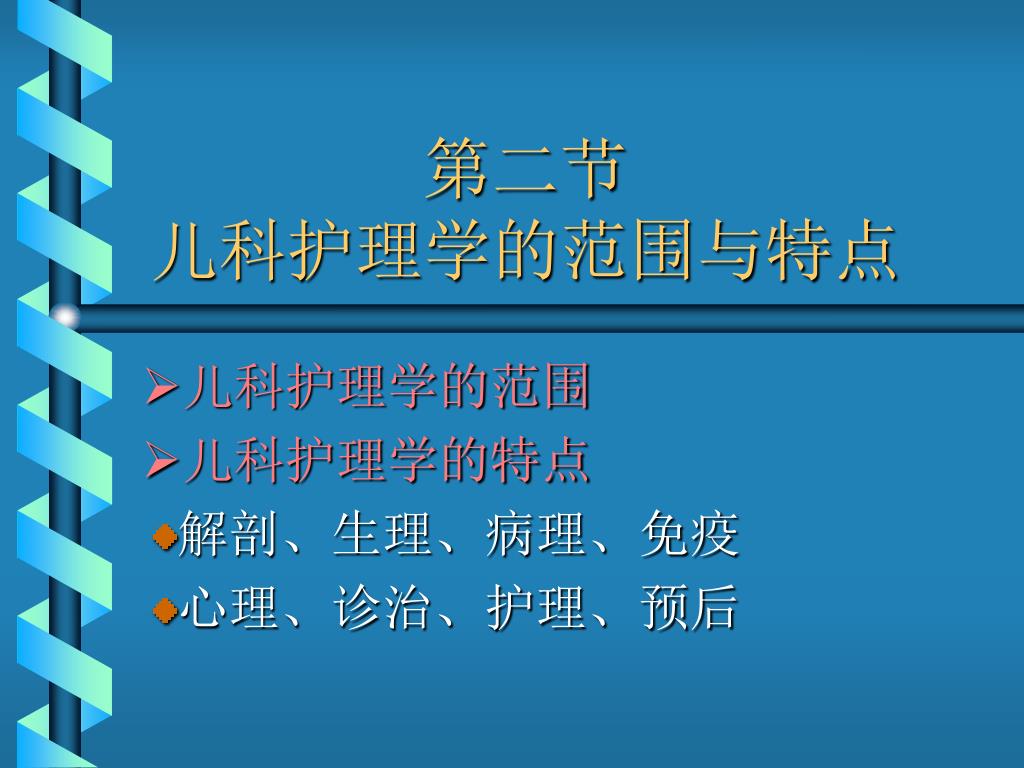 第二节
儿科护理学的范围与特点

➢儿科护理学的范围
➢儿科护理学的特点
◆解剖、生理、病理、免疫
◆心理、诊治、护理、预后